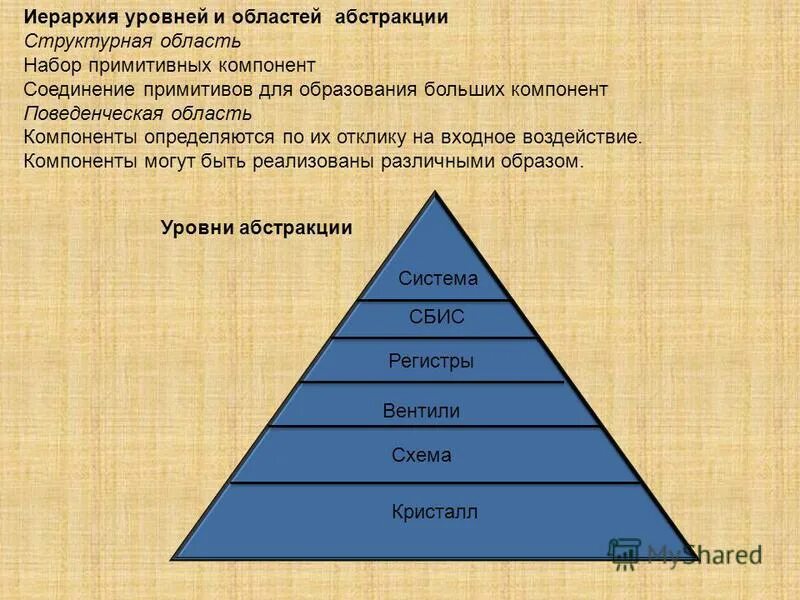 Иерархия уровней и областей абстракции
Структурная область
Набор примитивных компонент
Соединение примитивов для образования больших компонент
Поведенческая область
Компоненты определяются по их отклику на входное воздействие.
Компоненты могут быть реализованы различными образом.

Уровни абстракции

Система
СБИС
Регистры
Вентили
Схема
Кристалл

MyShared